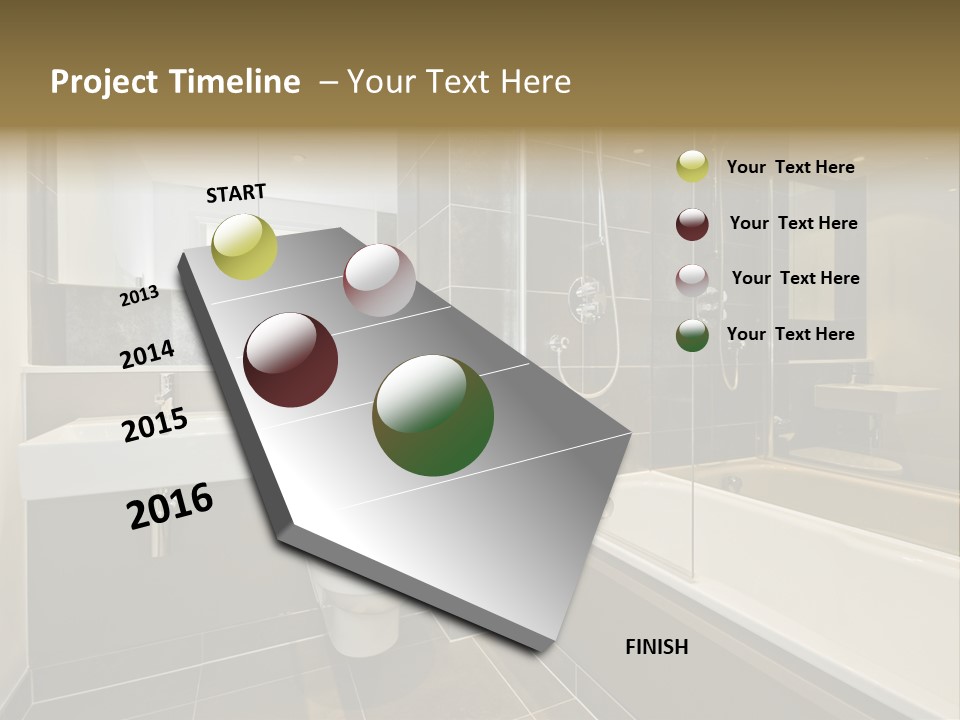 Project Timeline – Your Text Here

START

2013

2014

2015

2016

FINISH

Your Text Here

Your Text Here

Your Text Here

Your Text Here